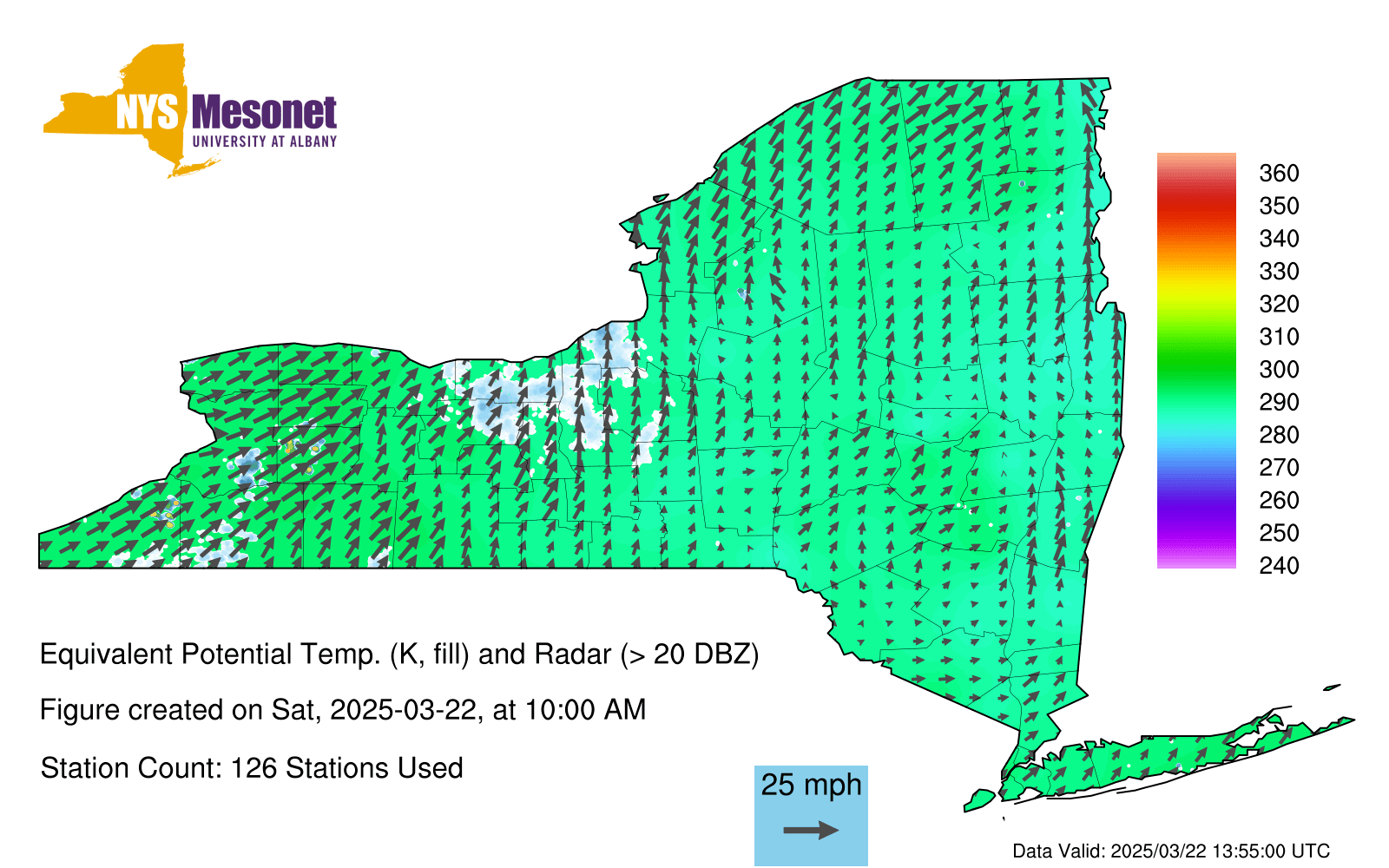 NYS Mesonet
UNIVERSITY AT ALBANY

360
350
340
330
320
310
300
290
280
270
260
250
240

Equivalent Potential Temp. (K, fill) and Radar (> 20 DBZ)

Figure created on Sat, 2025-03-22, at 10:00 AM

Station Count: 126 Stations Used

25 mph

Data Valid: 2025/03/22 13:55:00 UTC